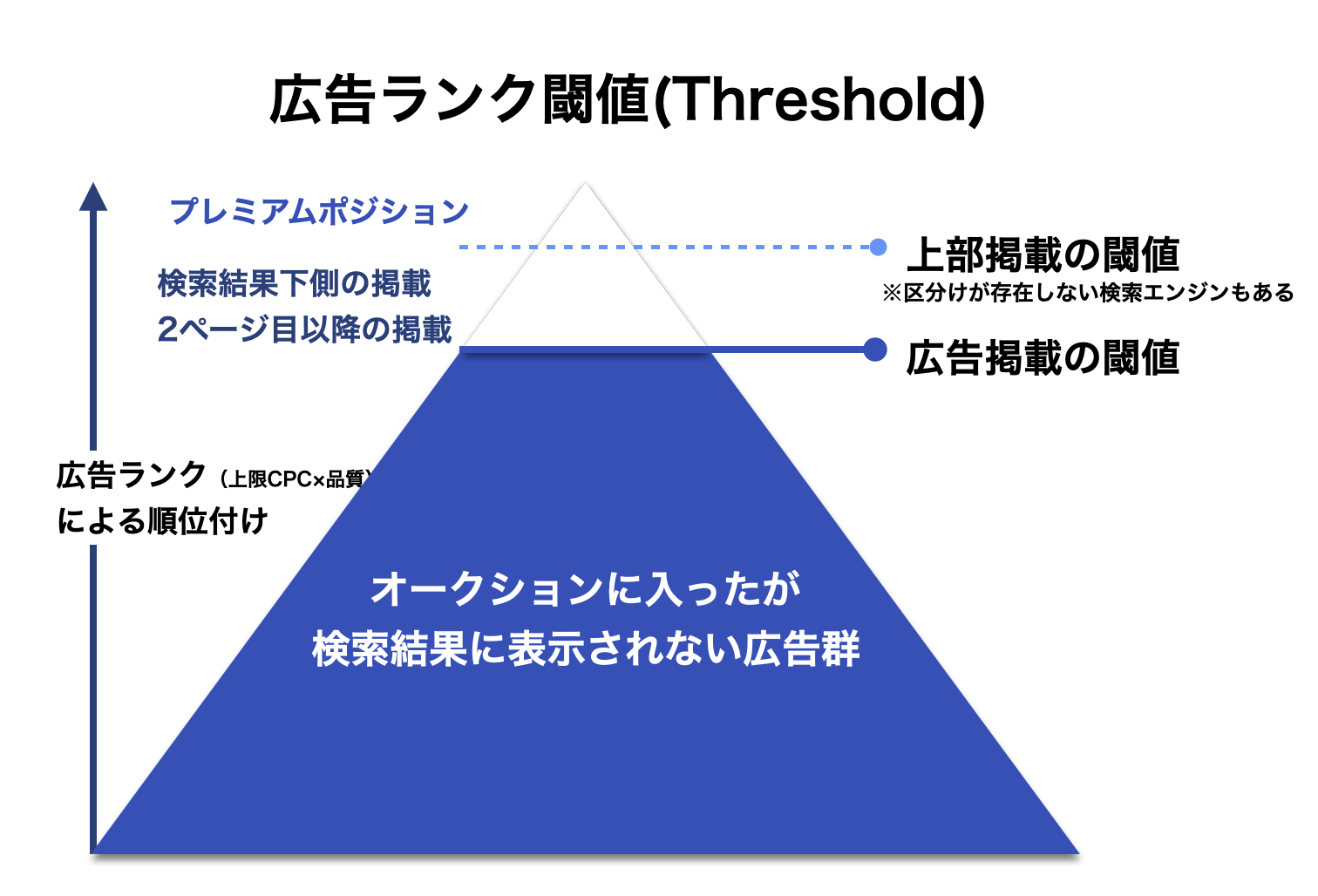 広告ランク閾値(Threshold)

プレミアムポジション

検索結果下側の掲載
2ページ目以降の掲載

上部掲載の閾値
※区分けが存在しない検索エンジンもある

広告掲載の閾値

広告ランク（上限CPC×品質）
による順位付け

オークションに入ったが
検索結果に表示されない広告群